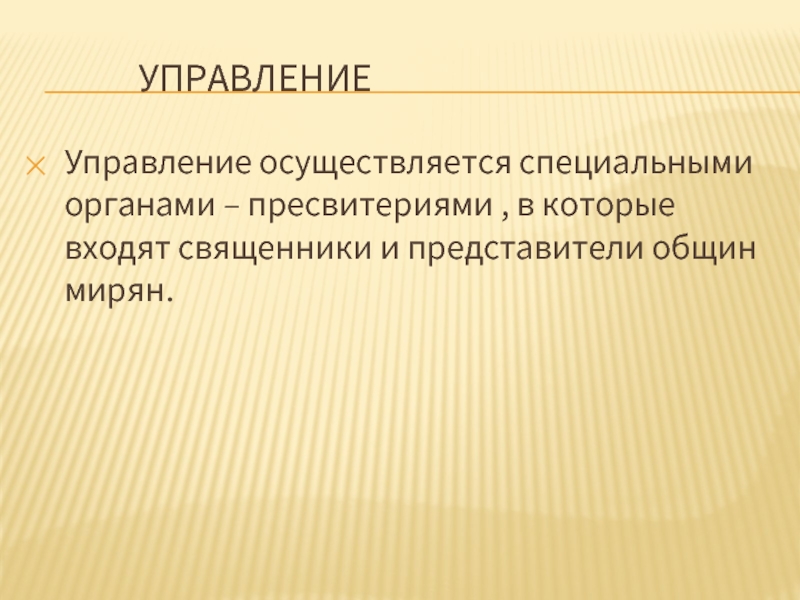 УПРАВЛЕНИЕ

Управление осуществляется специальными органами – пресвитериями , в которые входят священники и представители общин мирян.